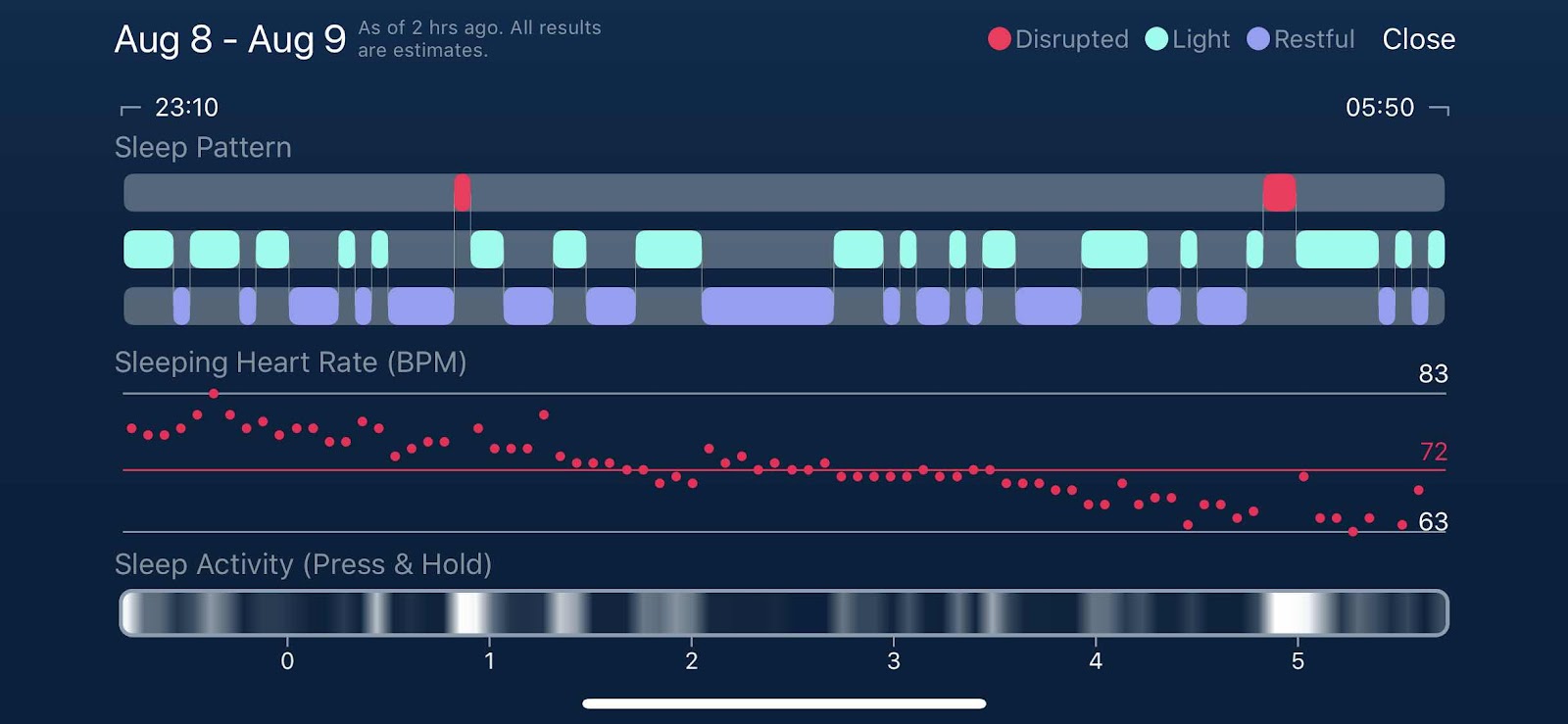 Aug 8 - Aug 9 As of 2 hrs ago. All results are estimates.

Disrupted Light Restful Close

23:10

05:50

Sleep Pattern

Sleeping Heart Rate (BPM)

83

72

63

Sleep Activity (Press & Hold)

0 1 2 3 4 5